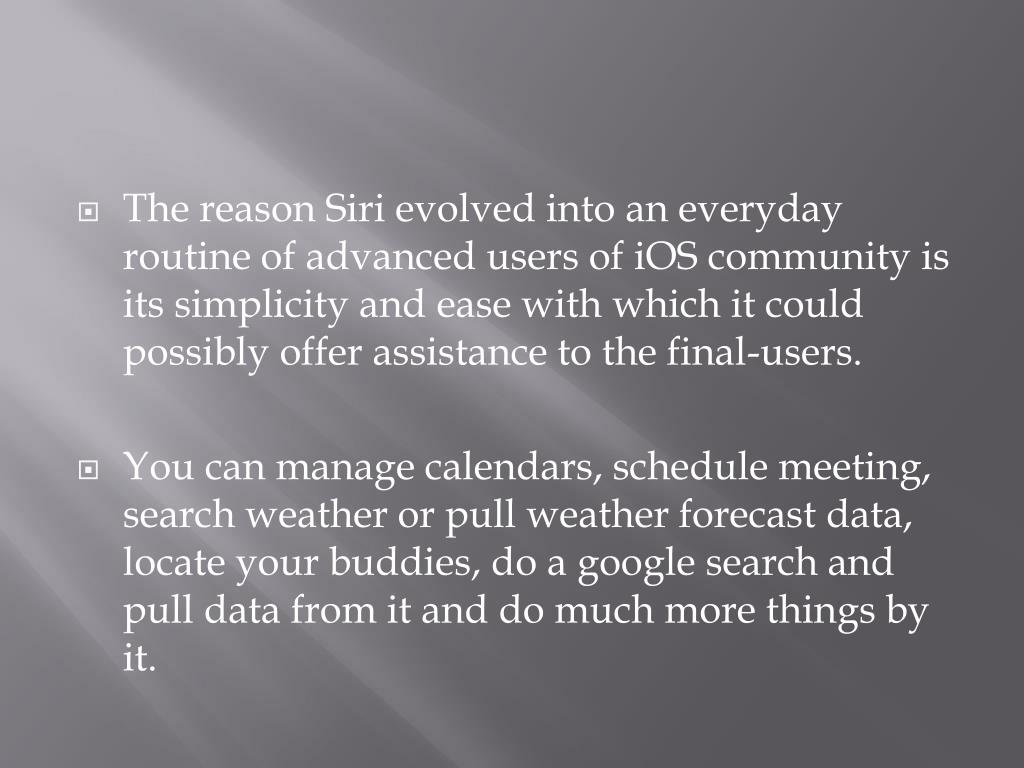 The reason Siri evolved into an everyday routine of advanced users of iOS community is its simplicity and ease with which it could possibly offer assistance to the final-users.

You can manage calendars, schedule meeting, search weather or pull weather forecast data, locate your buddies, do a google search and pull data from it and do much more things by it.